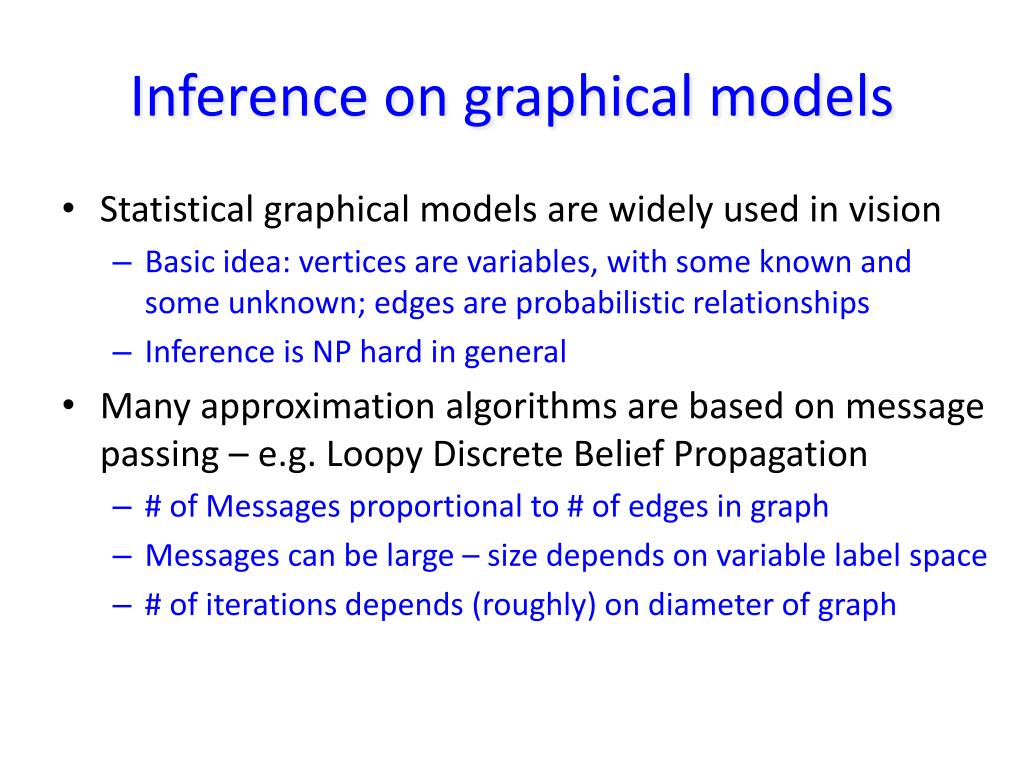 Inference on graphical models

• Statistical graphical models are widely used in vision
– Basic idea: vertices are variables, with some known and some unknown; edges are probabilistic relationships
– Inference is NP hard in general
• Many approximation algorithms are based on message passing – e.g. Loopy Discrete Belief Propagation
– # of Messages proportional to # of edges in graph
– Messages can be large – size depends on variable label space
– # of iterations depends (roughly) on diameter of graph